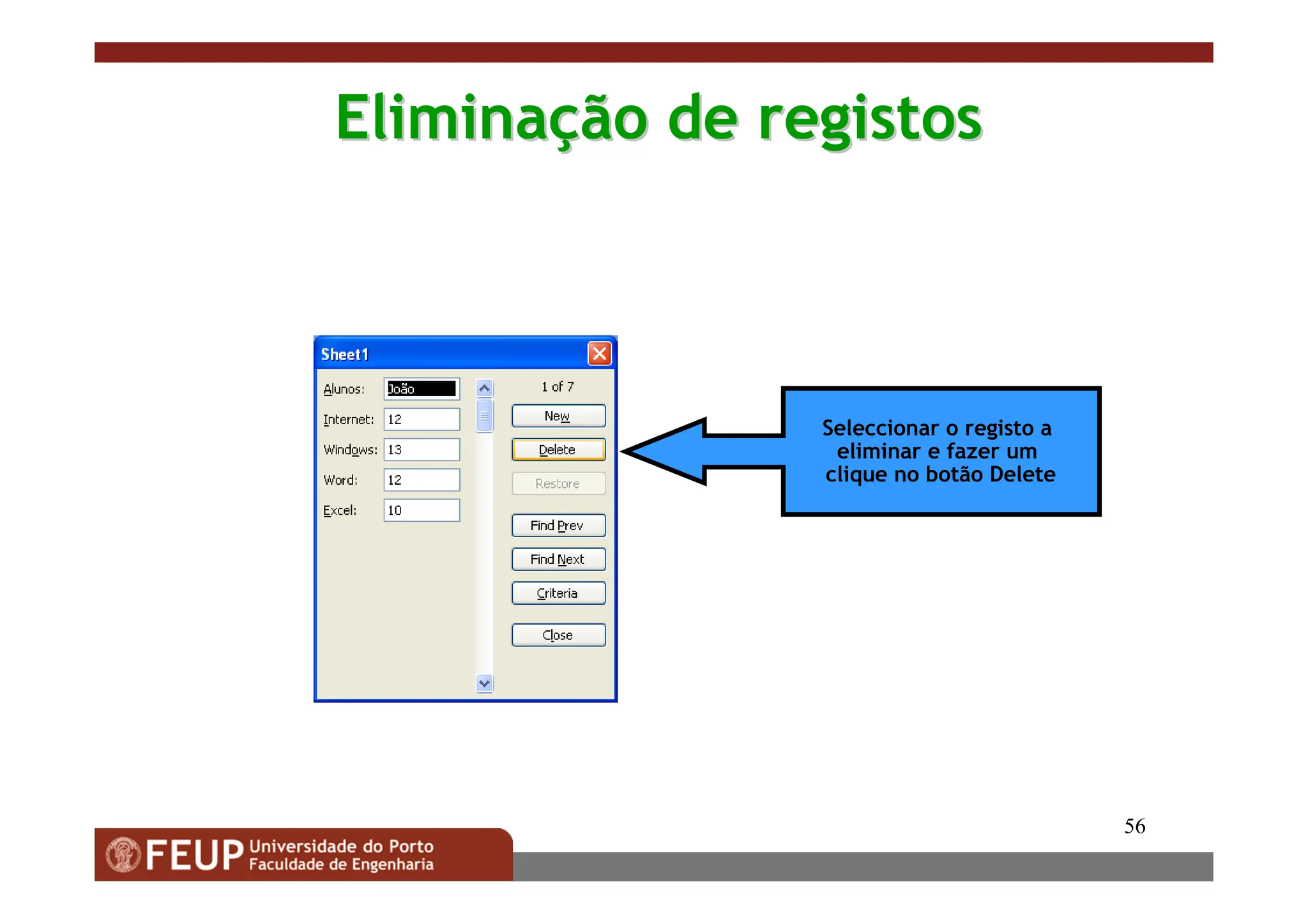 Eliminação de registos

Sheet1

Alunos: João
Internet: 12
Windows: 13
Word: 12
Excel: 10

1 of 7
New
Delete
Restore
Find Prev
Find Next
Criteria
Close

Seleccionar o registo a eliminar e fazer um clique no botão Delete

56

FEUP Universidade do Porto
Faculdade de Engenharia